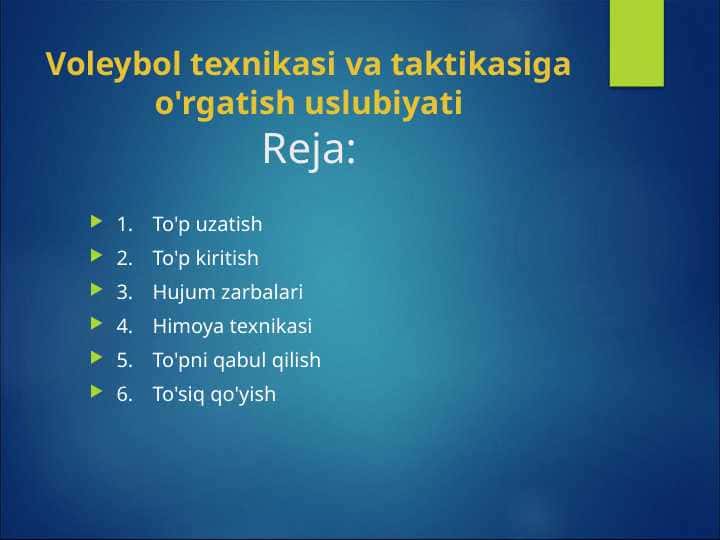 Voleybol texnikasi va taktikasiga o'rgatish uslubiyati

Reja:

1. To'p uzatish
2. To'p kiritish
3. Hujum zarbalari
4. Himoya texnikasi
5. To'pni qabul qilish
6. To'siq qo'yish